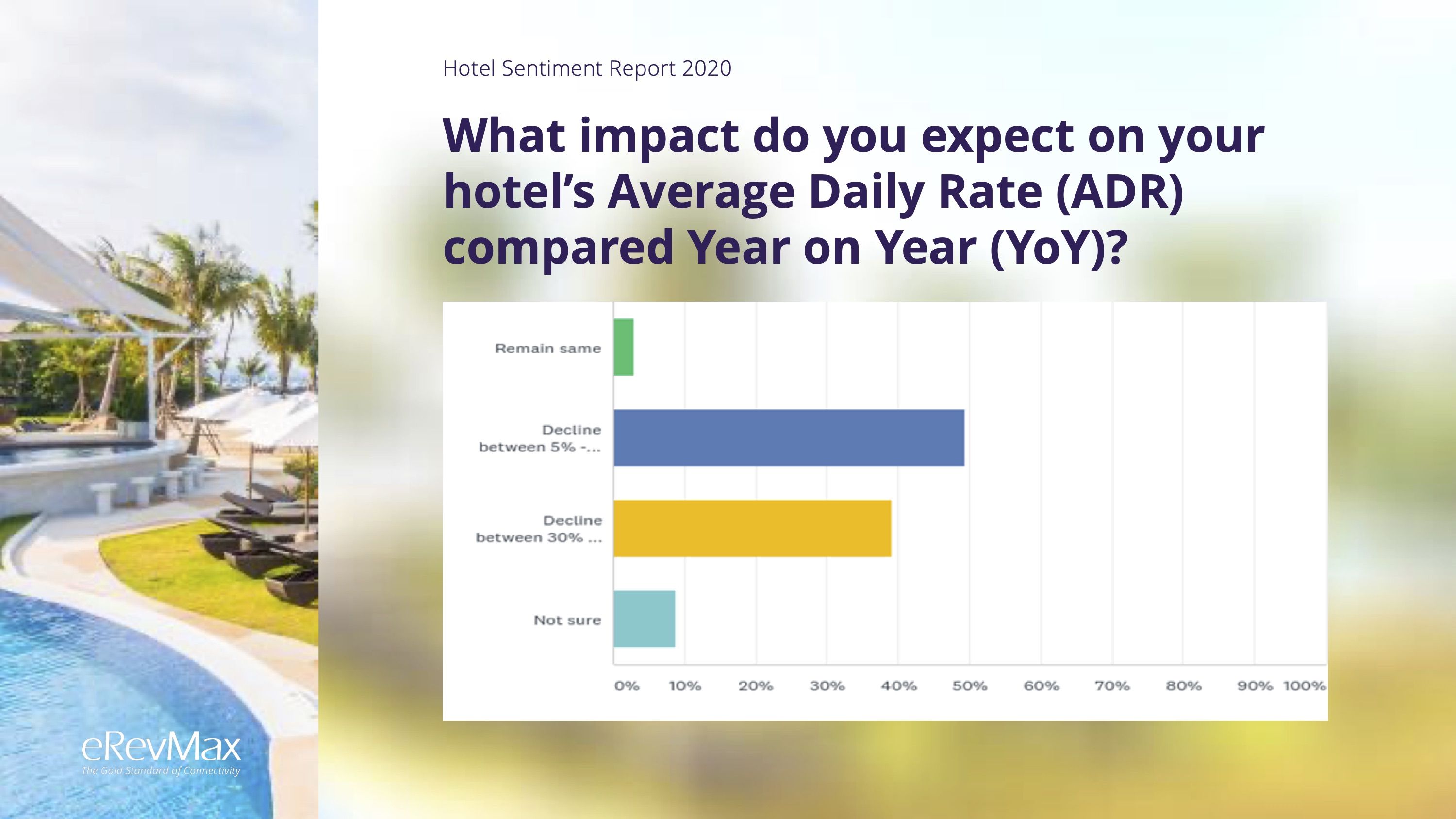 Hotel Sentiment Report 2020

What impact do you expect on your hotel's Average Daily Rate (ADR) compared Year on Year (YoY)?

Remain same

Decline between 5% -...

Decline between 30% ...

Not sure

0% 10% 20% 30% 40% 50% 60% 70% 80% 90% 100%

eRevMax
The Gold Standard of Connectivity